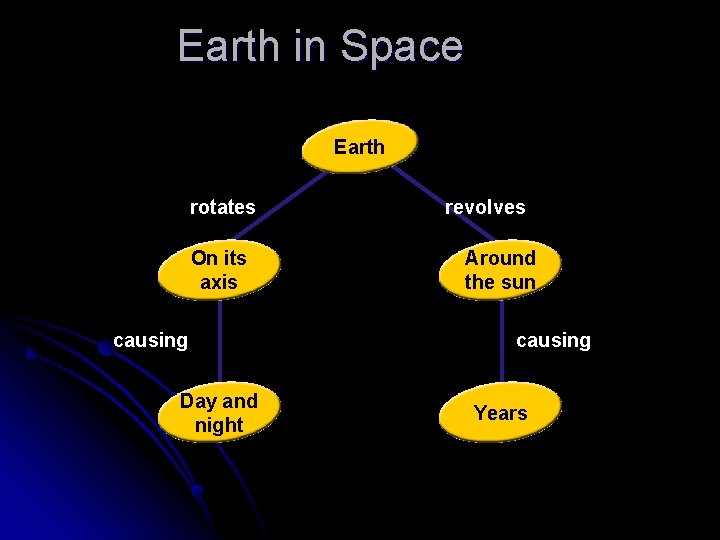 Earth in Space

Earth

rotates

revolves

On its axis

Around the sun

causing

causing

Day and night

Years